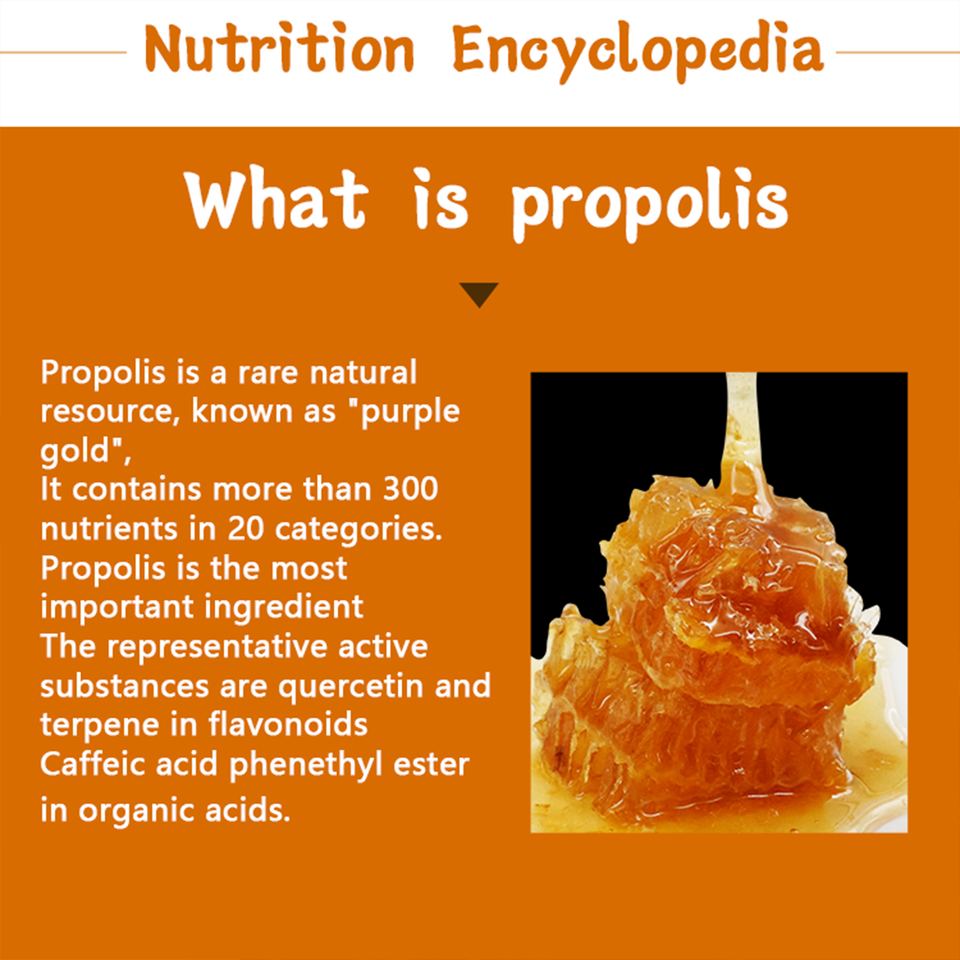 Nutrition Encyclopedia

What is propolis

Propolis is a rare natural resource, known as "purple gold",
It contains more than 300 nutrients in 20 categories.
Propolis is the most important ingredient
The representative active substances are quercetin and terpene in flavonoids
Caffeic acid phenethyl ester in organic acids.